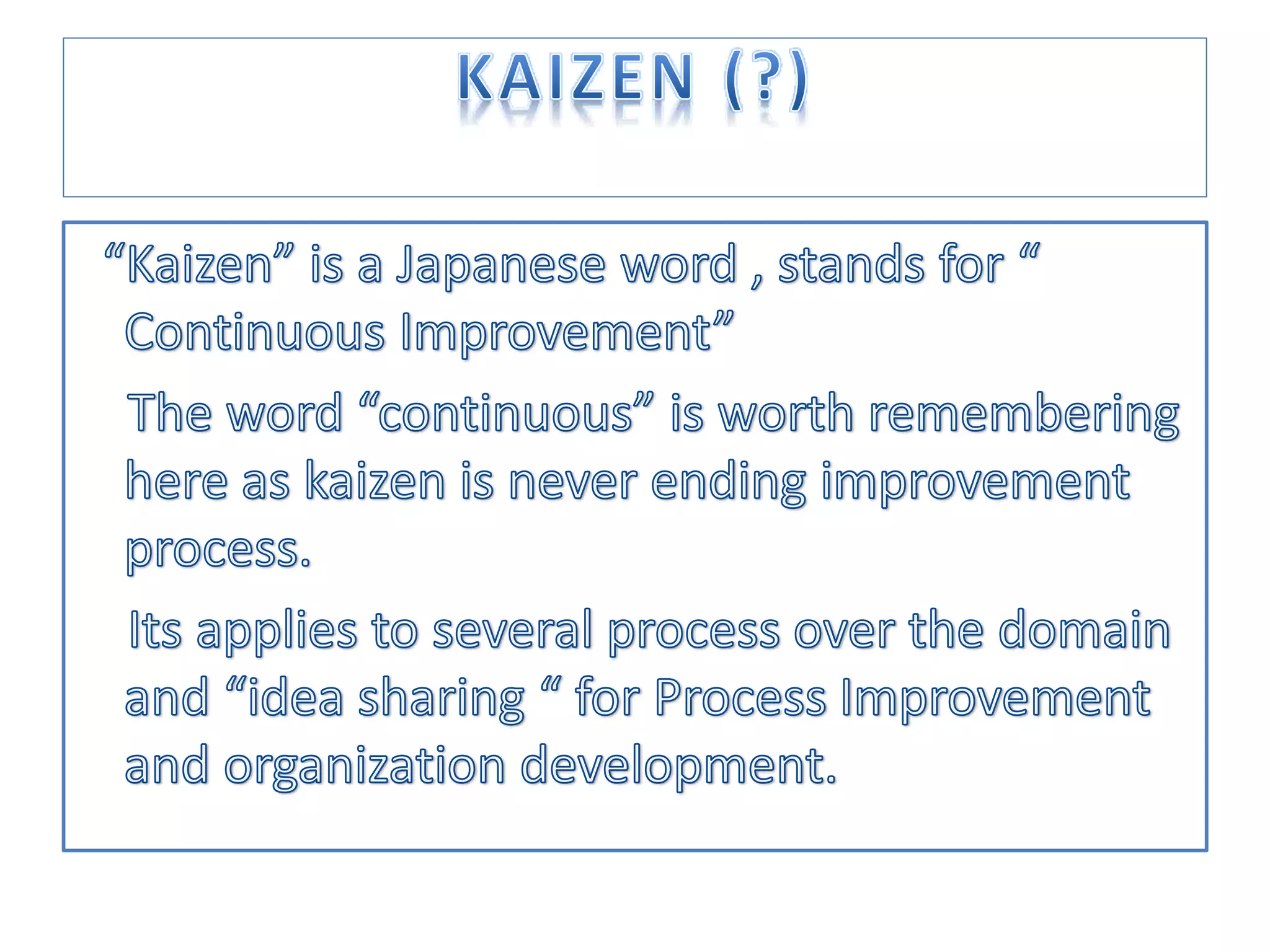 KAIZEN (?)

“Kaizen” is a Japanese word , stands for “ Continuous Improvement”

The word “continuous” is worth remembering here as kaizen is never ending improvement process.

Its applies to several process over the domain and “idea sharing “ for Process Improvement and organization development.